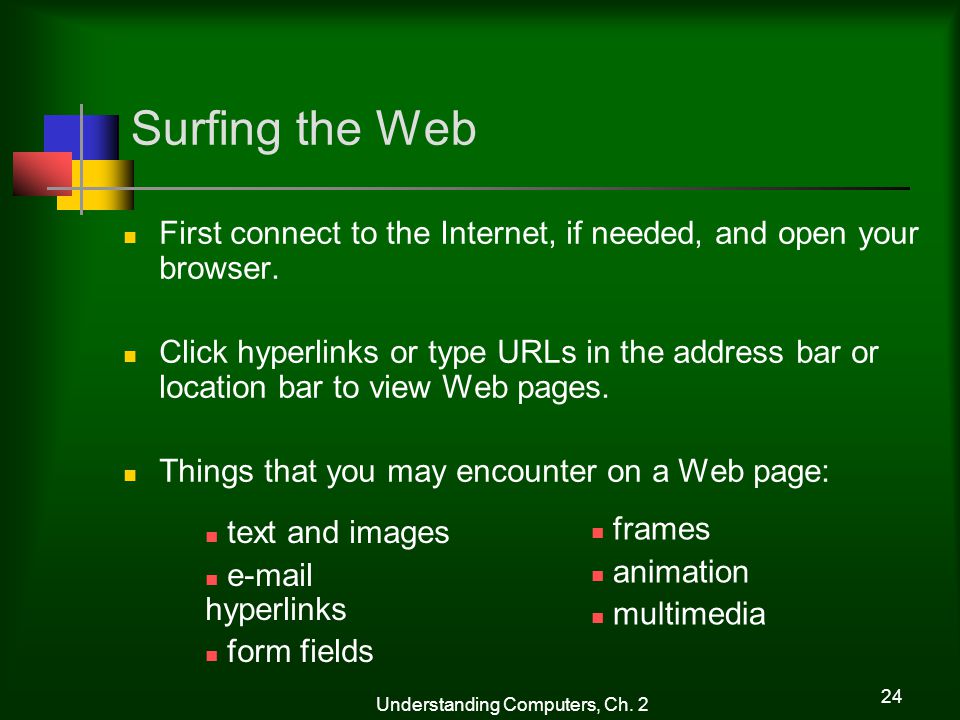 Surfing the Web

First connect to the Internet, if needed, and open your browser.

Click hyperlinks or type URLs in the address bar or location bar to view Web pages.

Things that you may encounter on a Web page:

text and images

e-mail hyperlinks

form fields

frames

animation

multimedia

Understanding Computers, Ch. 2

24